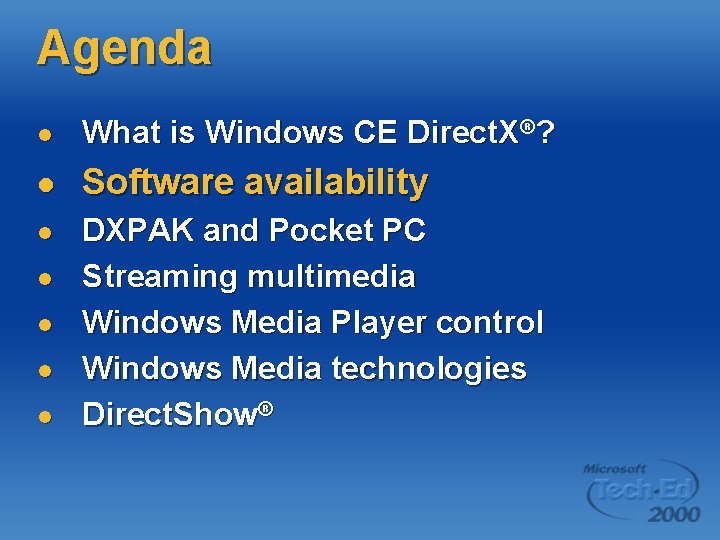 Agenda

- What is Windows CE DirectX®?
- Software availability
- DXPAK and Pocket PC
- Streaming multimedia
- Windows Media Player control
- Windows Media technologies
- DirectShow®

Microsoft Tech·Ed 2000